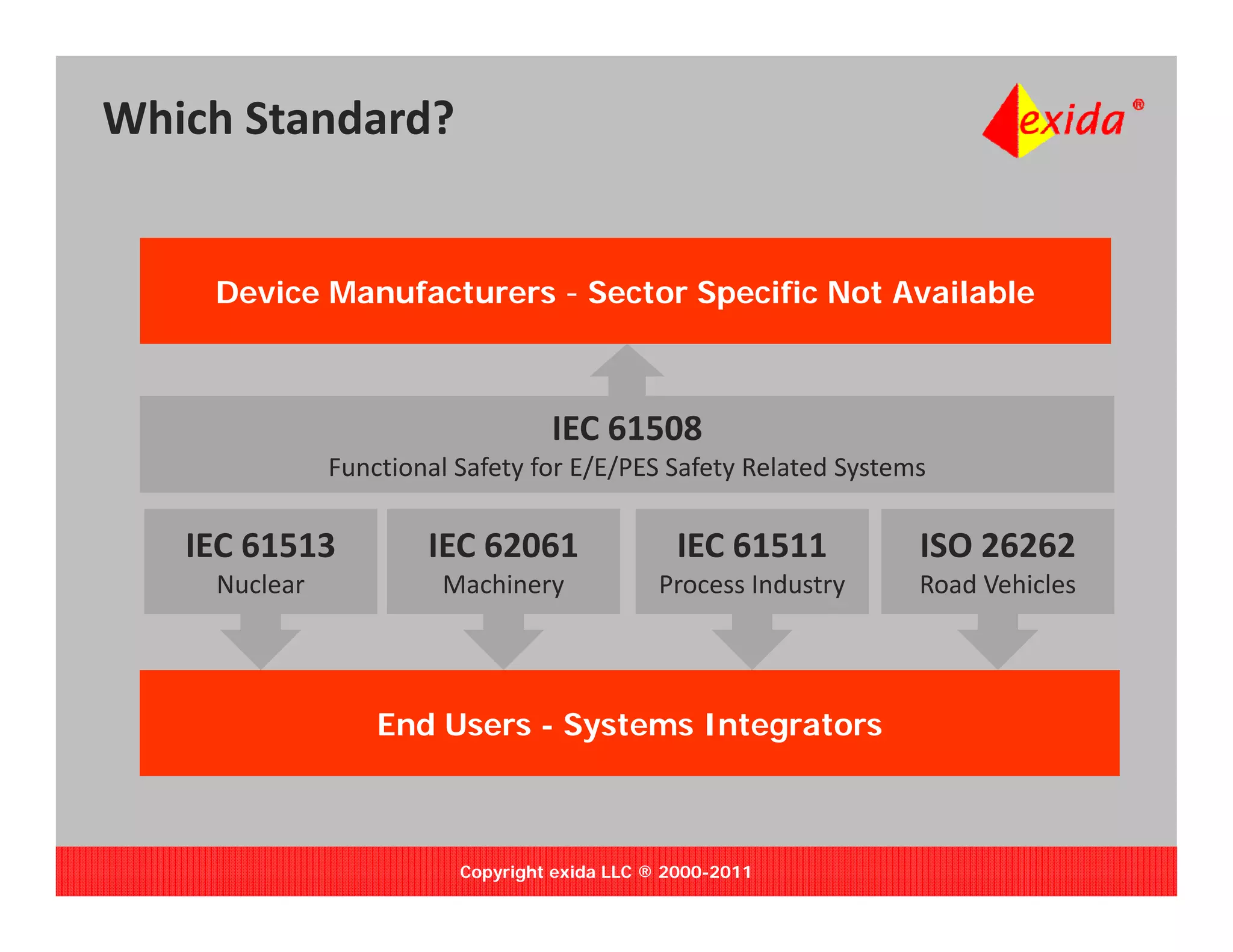 Which Standard?

exida®

Device Manufacturers - Sector Specific Not Available

IEC 61508
Functional Safety for E/E/PES Safety Related Systems

IEC 61513
Nuclear

IEC 62061
Machinery

IEC 61511
Process Industry

ISO 26262
Road Vehicles

End Users - Systems Integrators

Copyright exida LLC ® 2000-2011